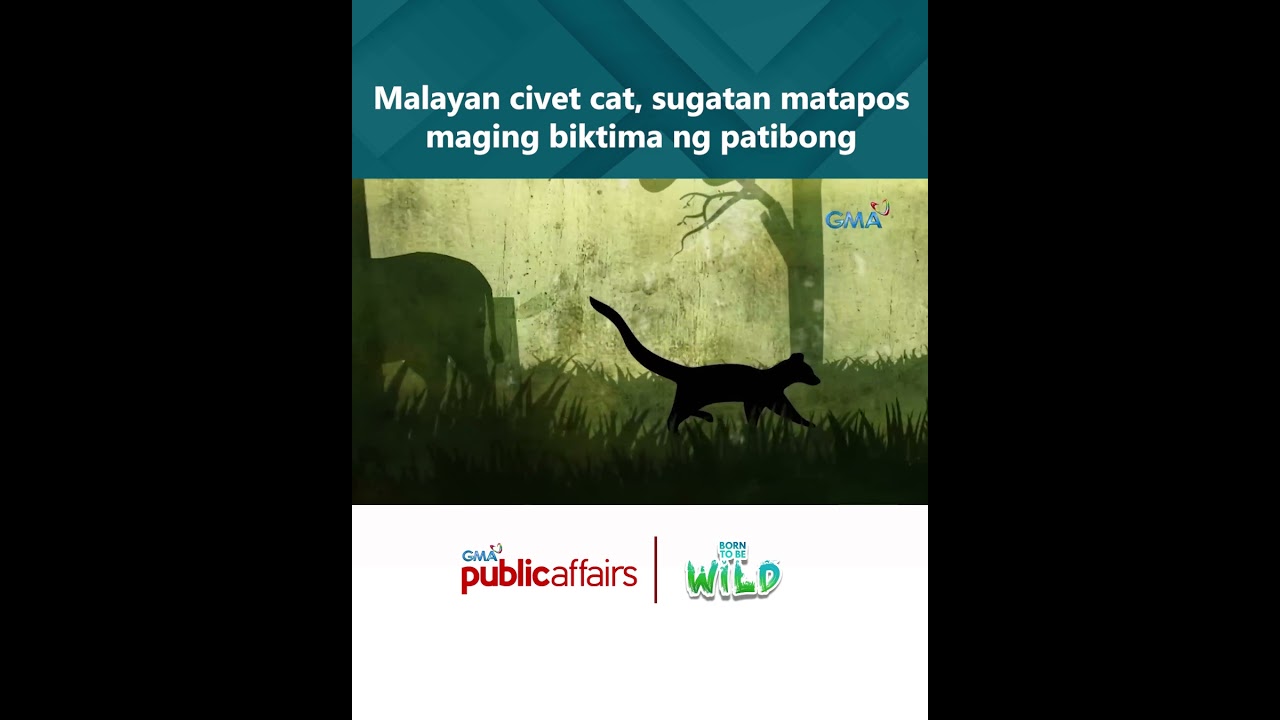 Malayan civet cat, sugatan matapos maging biktima ng patibong

GMA

GMA publicaffairs

BORN TO BE WILD